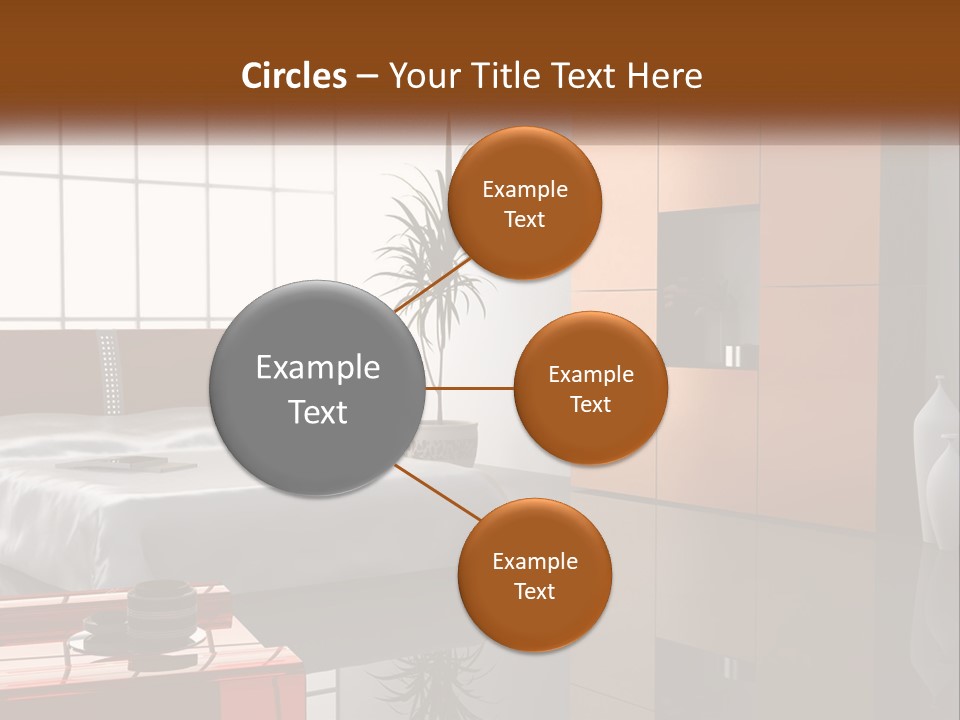 Circles – Your Title Text Here

Example Text

Example Text

Example Text

Example Text